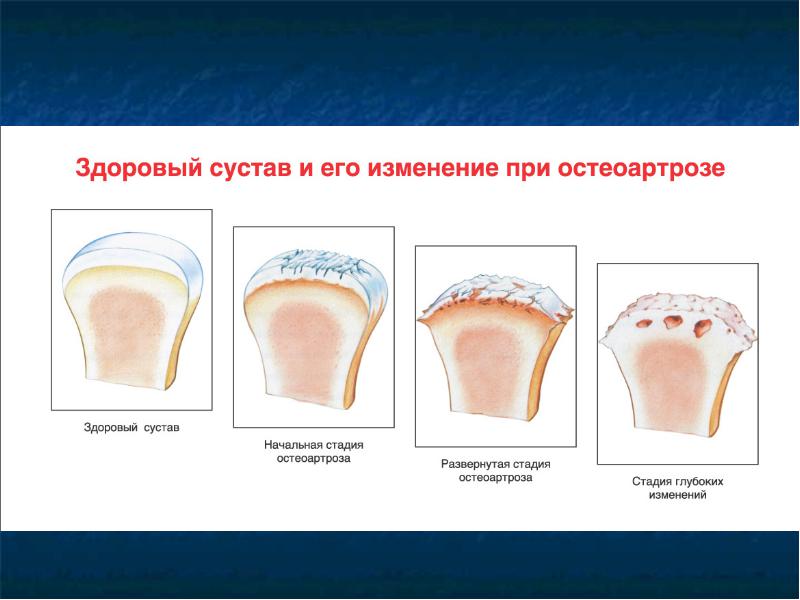 Здоровый сустав и его изменение при остеоартрозе

Здоровый сустав

Начальная стадия остеоартроза

Развернутая стадия остеоартроза

Стадия глубоких изменений